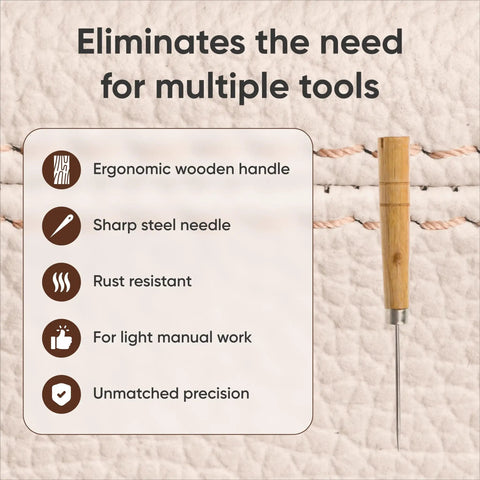 Eliminates the need for multiple tools

Ergonomic wooden handle

Sharp steel needle

Rust resistant

For light manual work

Unmatched precision